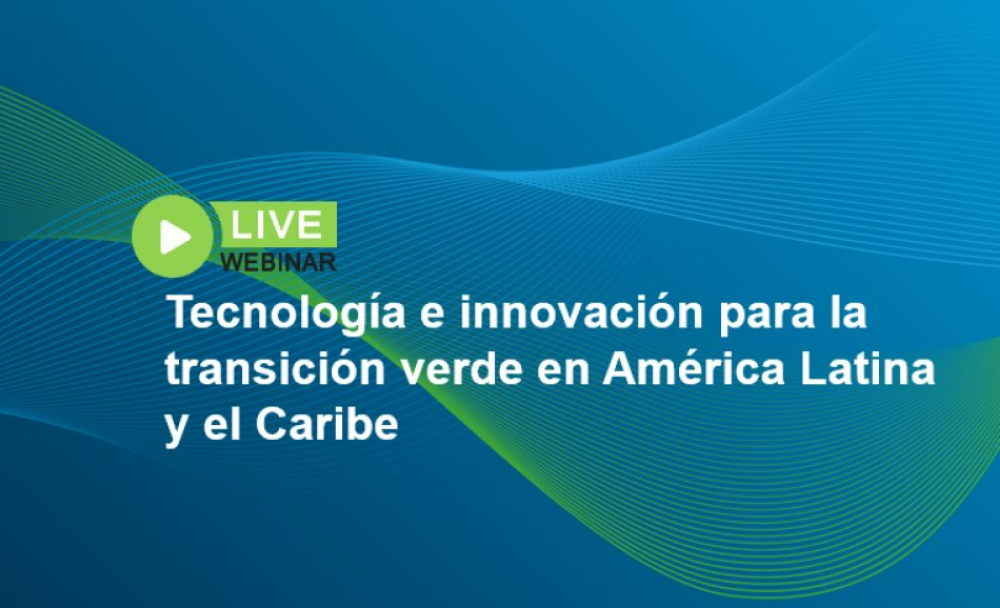 LIVE
WEBINAR

Tecnología e innovación para la transición verde en América Latina y el Caribe